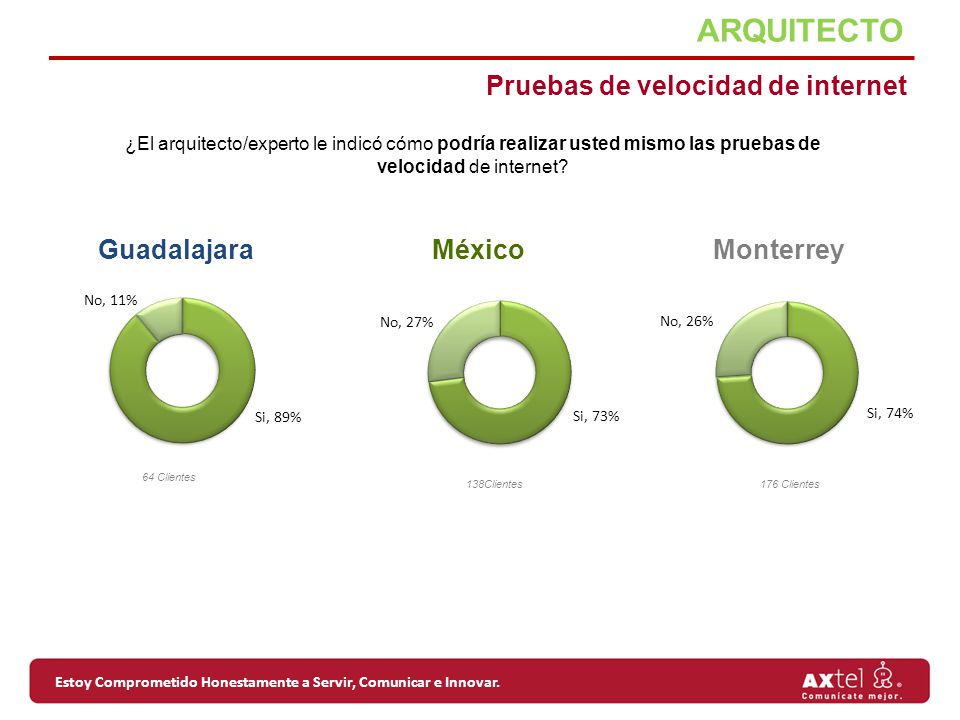 ARQUITECTO

Pruebas de velocidad de internet

¿El arquitecto/experto le indicó cómo podría realizar usted mismo las pruebas de velocidad de internet?

Guadalajara

No, 11%

Si, 89%

64 Clientes

México

No, 27%

Si, 73%

138Clientes

Monterrey

No, 26%

Si, 74%

176 Clientes

Estoy Comprometido Honestamente a Servir, Comunicar e Innovar.

AXtel
Comunícate mejor.